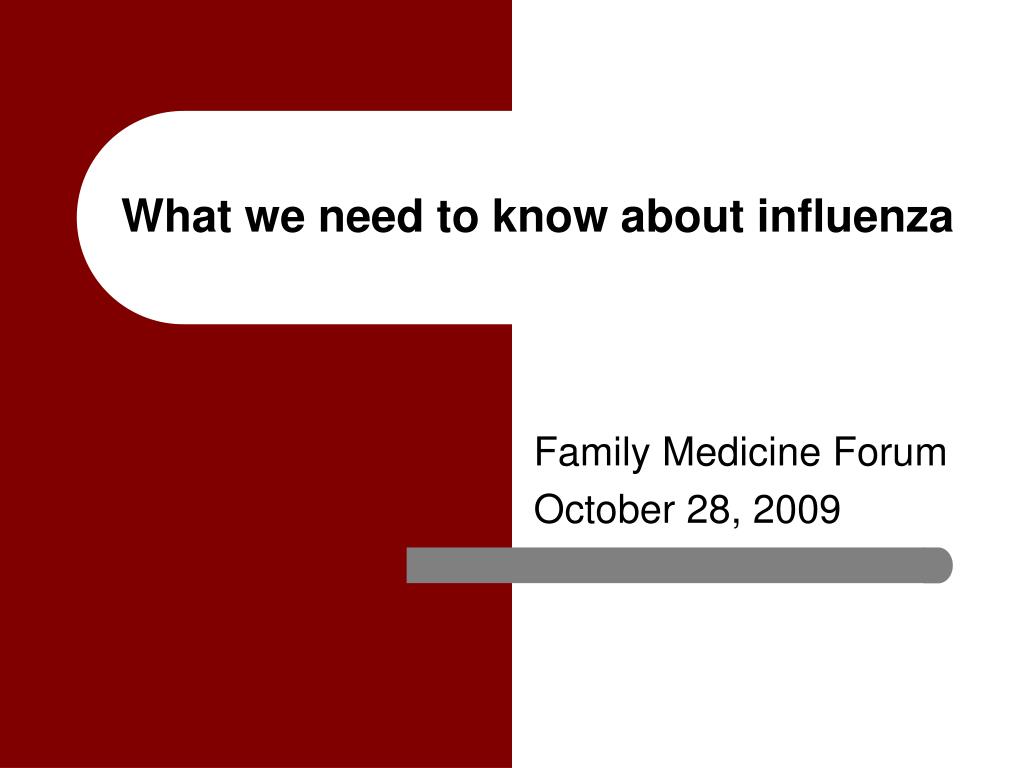 What we need to know about influenza

Family Medicine Forum
October 28, 2009